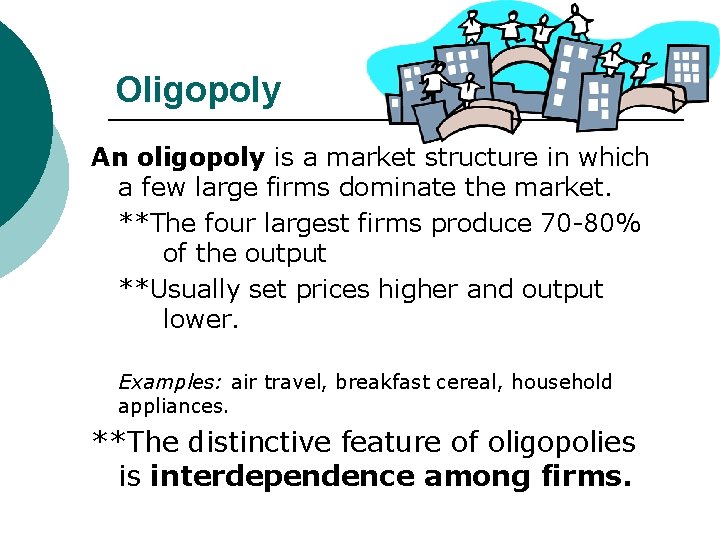 Oligopoly

An oligopoly is a market structure in which a few large firms dominate the market.

**The four largest firms produce 70-80% of the output

**Usually set prices higher and output lower.

Examples: air travel, breakfast cereal, household appliances.

**The distinctive feature of oligopolies is interdependence among firms.